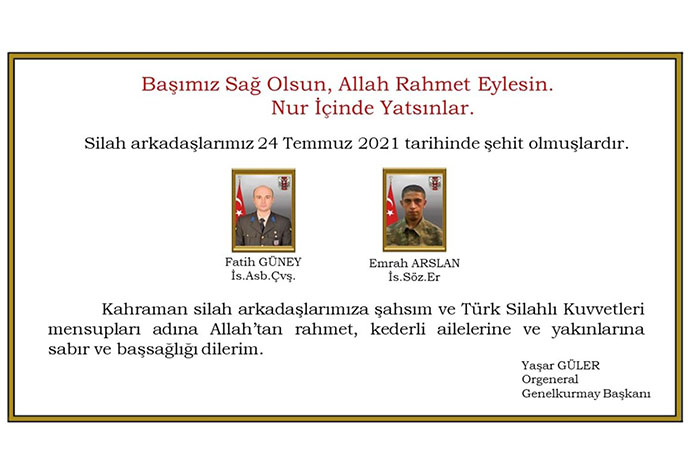 Başımız Sağ Olsun, Allah Rahmet Eylesin.
Nur İçinde Yatsınlar.

Silah arkadaşlarımız 24 Temmuz 2021 tarihinde şehit olmuşlardır.

Fatih GÜNEY
İs.Asb.Çvş.

Emrah ARSLAN
İs.Söz.Er

Kahraman silah arkadaşlarımıza şahsım ve Türk Silahlı Kuvvetleri mensupları adına Allah'tan rahmet, kederli ailelerine ve yakınlarına sabır ve başsağlığı dilerim.

Yaşar GÜLER
Orgeneral
Genelkurmay Başkanı